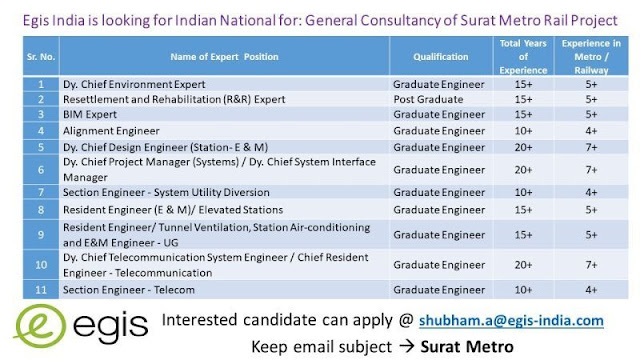 Egis India is looking for Indian National for: General Consultancy of Surat Metro Rail Project

| Sr. No. | Name of Expert Position | Qualification | Total Years of Experience | Experience in Metro / Railway |
|---|---|---|---|---|
| 1 | Dy. Chief Environment Expert | Graduate Engineer | 15+ | 5+ |
| 2 | Resettlement and Rehabilitation (R&R) Expert | Post Graduate | 15+ | 5+ |
| 3 | BIM Expert | Graduate Engineer | 15+ | 5+ |
| 4 | Alignment Engineer | Graduate Engineer | 10+ | 4+ |
| 5 | Dy. Chief Design Engineer (Station- E & M) | Graduate Engineer | 20+ | 7+ |
| 6 | Dy. Chief Project Manager (Systems) / Dy. Chief System Interface Manager | Graduate Engineer | 20+ | 7+ |
| 7 | Section Engineer - System Utility Diversion | Graduate Engineer | 10+ | 4+ |
| 8 | Resident Engineer (E & M)/ Elevated Stations | Graduate Engineer | 15+ | 5+ |
| 9 | Resident Engineer/ Tunnel Ventilation, Station Air-conditioning and E&M Engineer - UG | Graduate Engineer | 15+ | 5+ |
| 10 | Dy. Chief Telecommunication System Engineer / Chief Resident Engineer - Telecommunication | Graduate Engineer | 20+ | 7+ |
| 11 | Section Engineer - Telecom | Graduate Engineer | 10+ | 4+ |

egis

Interested candidate can apply @ shubham.a@egis-india.com

Keep email subject → Surat Metro